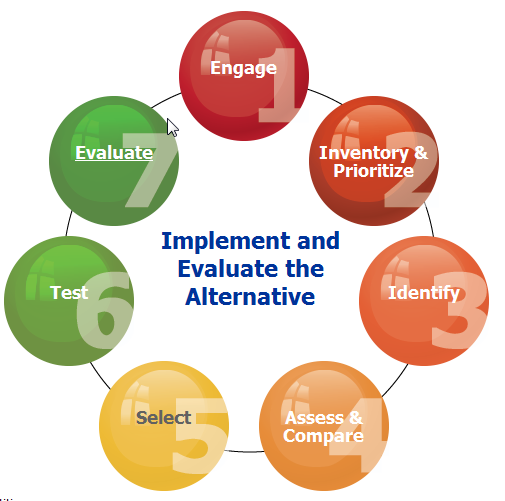 Engage
1

Inventory & Prioritize
2

Identify
3

Assess & Compare
4

Select
5

Test
6

Evaluate
7

Implement and Evaluate the Alternative